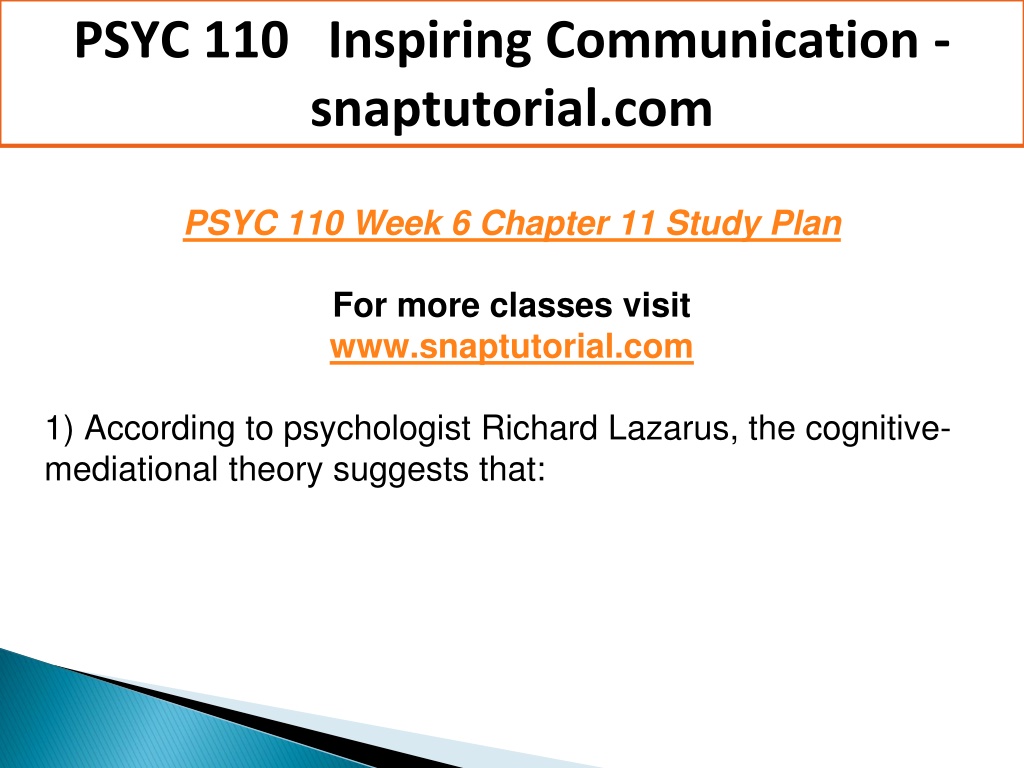 PSYC 110 Inspiring Communication - snaptutorial.com

PSYC 110 Week 6 Chapter 11 Study Plan

For more classes visit
www.snaptutorial.com

1) According to psychologist Richard Lazarus, the cognitive-mediational theory suggests that: